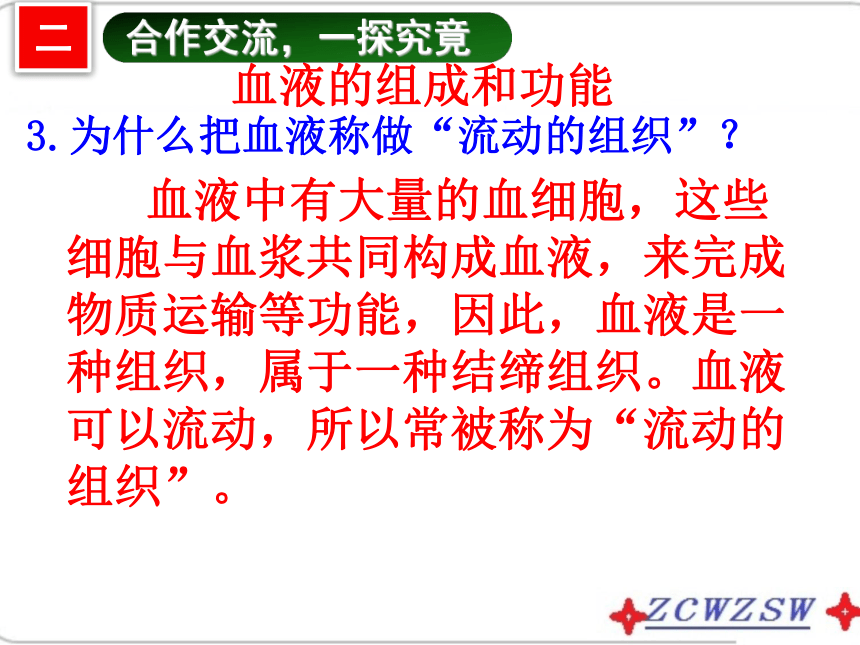 二 合作交流，一探究竟

血液的组成和功能

3.为什么把血液称做“流动的组织”？

血液中有大量的血细胞，这些细胞与血浆共同构成血液，来完成物质运输等功能，因此，血液是一种组织，属于一种结缔组织。血液可以流动，所以常被称为“流动的组织”。

ZCWZSW